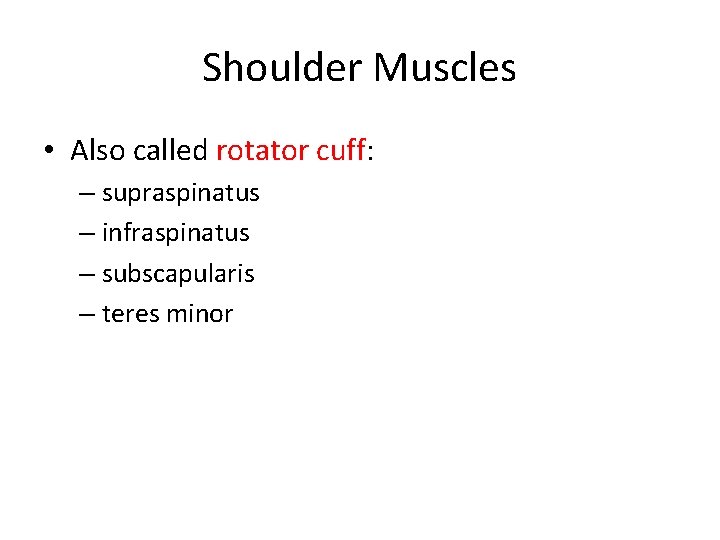 Shoulder Muscles

• Also called rotator cuff:
– supraspinatus
– infraspinatus
– subscapularis
– teres minor